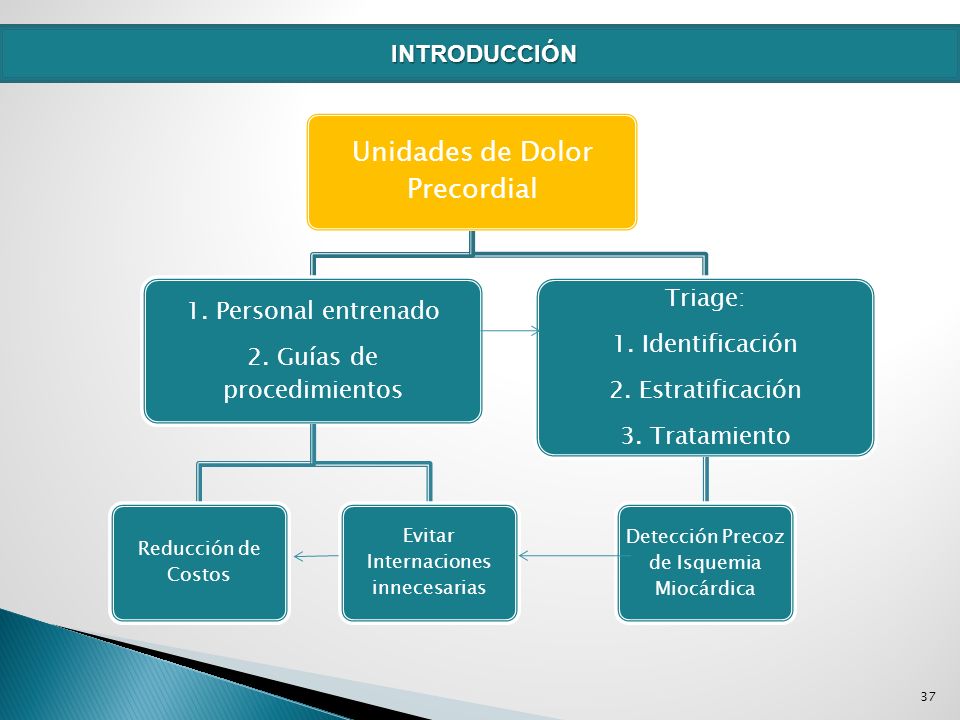 INTRODUCCIÓN

Unidades de Dolor Precordial

1. Personal entrenado

2. Guías de procedimientos

Triage:

1. Identificación

2. Estratificación

3. Tratamiento

Reducción de Costos

Evitar Internaciones innecesarias

Detección Precoz de Isquemia Miocárdica

37